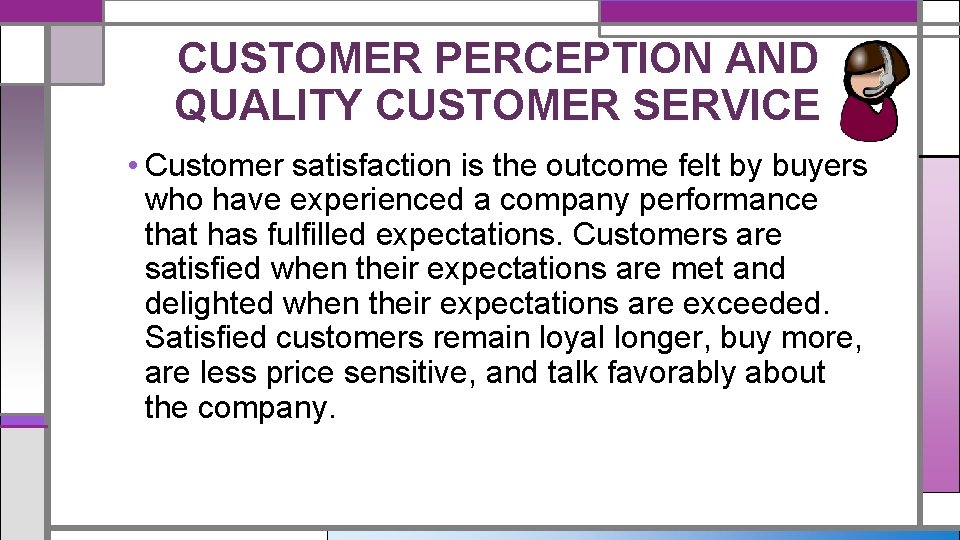 CUSTOMER PERCEPTION AND QUALITY CUSTOMER SERVICE

• Customer satisfaction is the outcome felt by buyers who have experienced a company performance that has fulfilled expectations. Customers are satisfied when their expectations are met and delighted when their expectations are exceeded. Satisfied customers remain loyal longer, buy more, are less price sensitive, and talk favorably about the company.